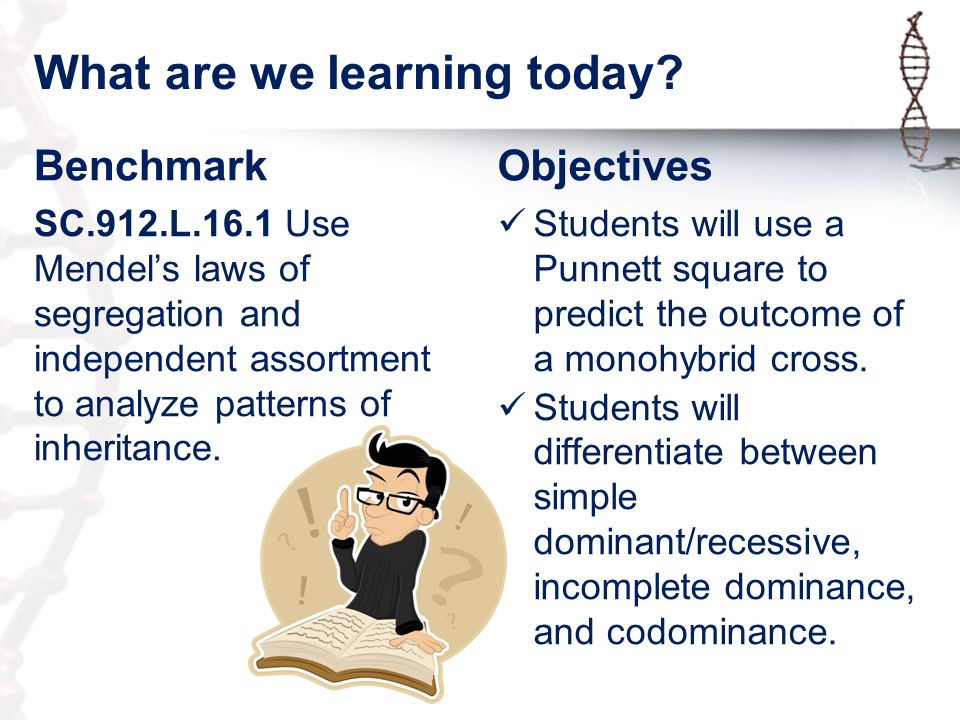 What are we learning today?

Benchmark

SC.912.L.16.1 Use Mendel's laws of segregation and independent assortment to analyze patterns of inheritance.

Objectives

✓ Students will use a Punnett square to predict the outcome of a monohybrid cross.

✓ Students will differentiate between simple dominant/recessive, incomplete dominance, and codominance.